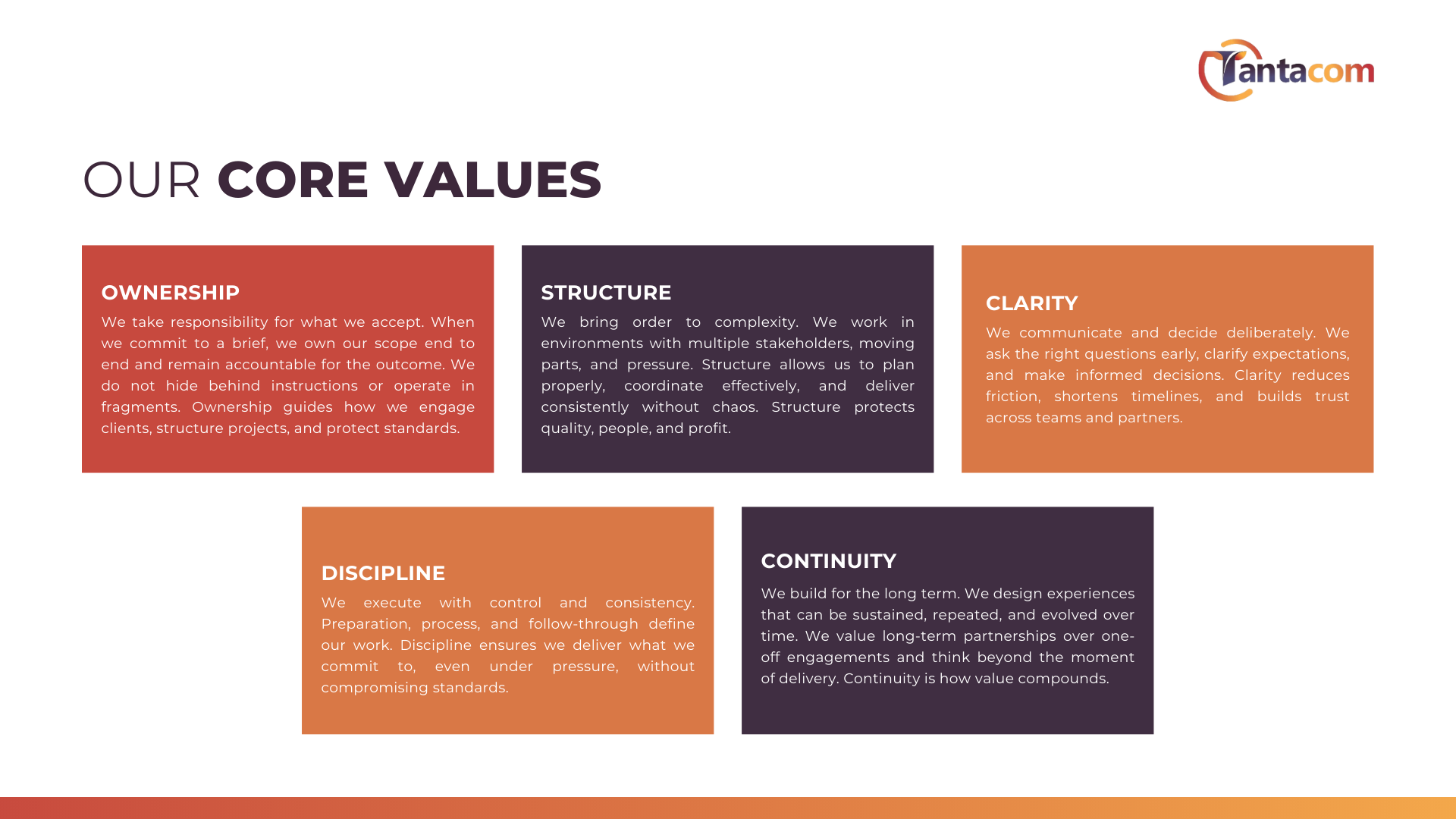 Tantacom

OUR CORE VALUES

OWNERSHIP

We take responsibility for what we accept. When we commit to a brief, we own our scope end to end and remain accountable for the outcome. We do not hide behind instructions or operate in fragments. Ownership guides how we engage clients, structure projects, and protect standards.

STRUCTURE

We bring order to complexity. We work in environments with multiple stakeholders, moving parts, and pressure. Structure allows us to plan properly, coordinate effectively, and deliver consistently without chaos. Structure protects quality, people, and profit.

CLARITY

We communicate and decide deliberately. We ask the right questions early, clarify expectations, and make informed decisions. Clarity reduces friction, shortens timelines, and builds trust across teams and partners.

DISCIPLINE

We execute with control and consistency. Preparation, process, and follow-through define our work. Discipline ensures we deliver what we commit to, even under pressure, without compromising standards.

CONTINUITY

We build for the long term. We design experiences that can be sustained, repeated, and evolved over time. We value long-term partnerships over one-off engagements and think beyond the moment of delivery. Continuity is how value compounds.